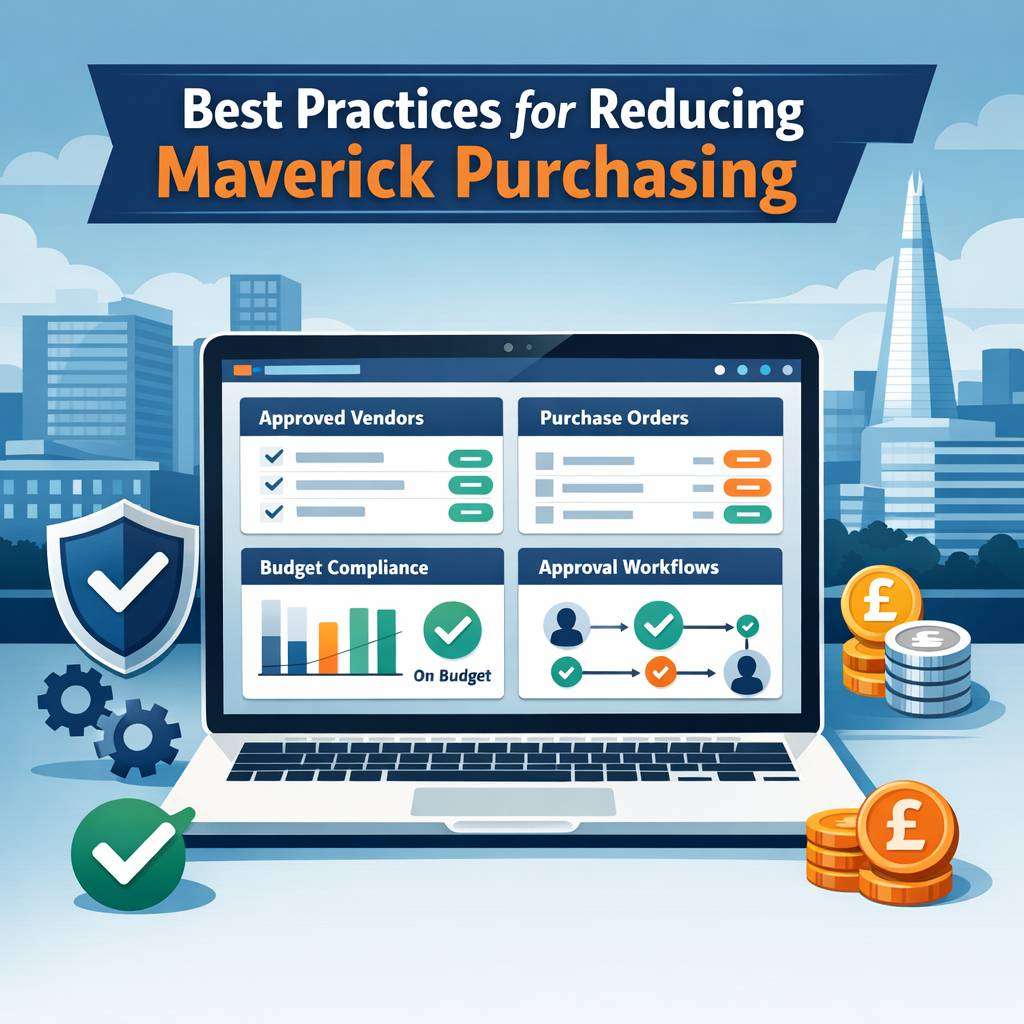 Best Practices for Reducing Maverick Purchasing

Approved Vendors

Purchase Orders

Budget Compliance

On Budget

Approval Workflows

£

£

£